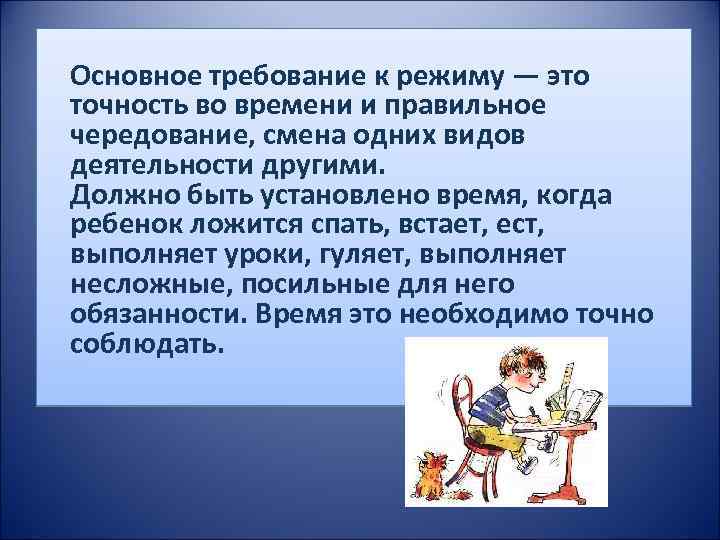 Основное требование к режиму — это точность во времени и правильное чередование, смена одних видов деятельности другими.
Должно быть установлено время, когда ребенок ложится спать, встает, ест, выполняет уроки, гуляет, выполняет несложные, посильные для него обязанности. Время это необходимо точно соблюдать.